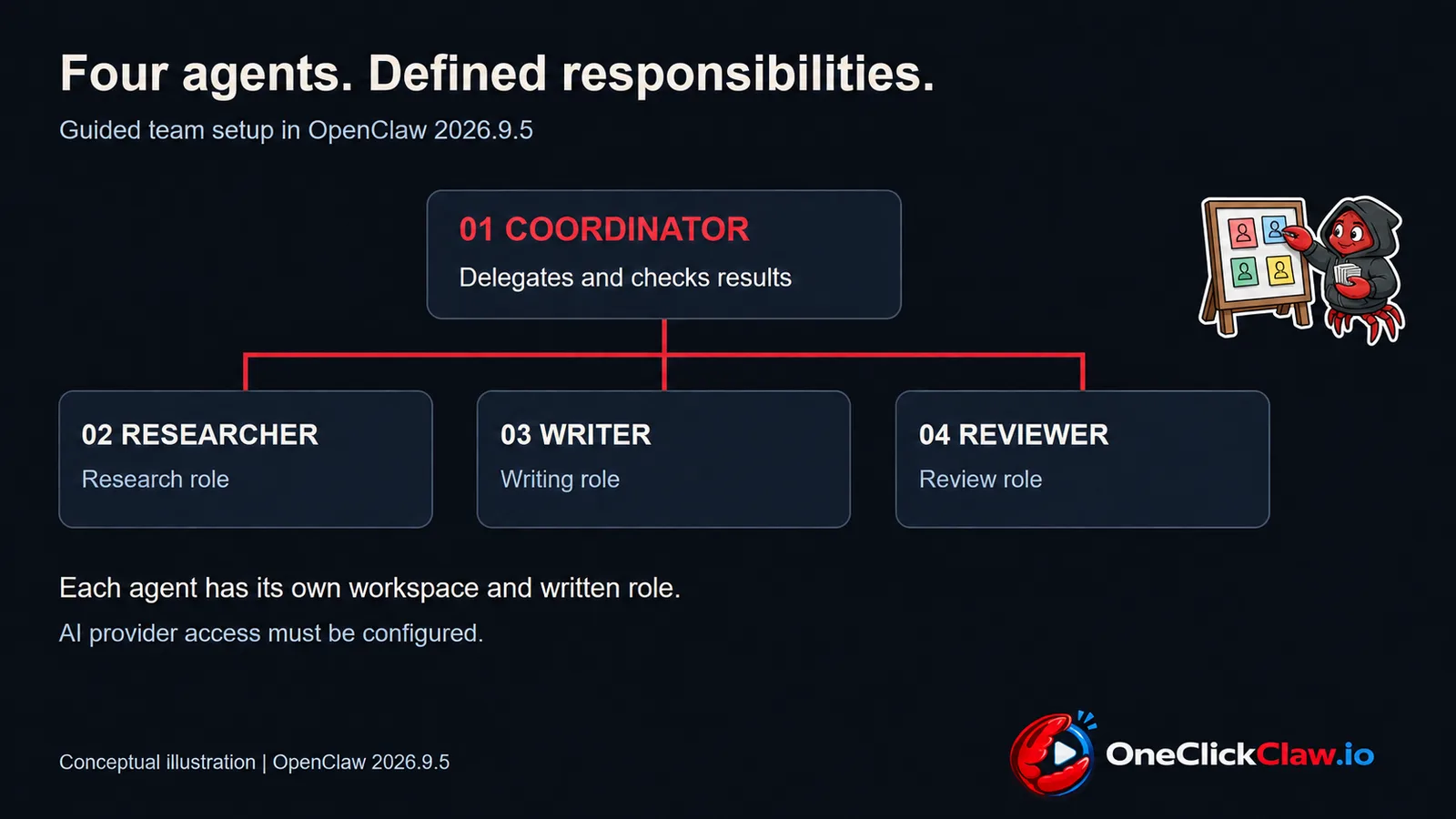 Four agents. Defined responsibilities.

Guided team setup in OpenClaw 2026.9.5

01 COORDINATOR
Delegates and checks results

02 RESEARCHER
Research role

03 WRITER
Writing role

04 REVIEWER
Review role

Each agent has its own workspace and written role.

AI provider access must be configured.

Conceptual illustration | OpenClaw 2026.9.5

OneClickClaw.io